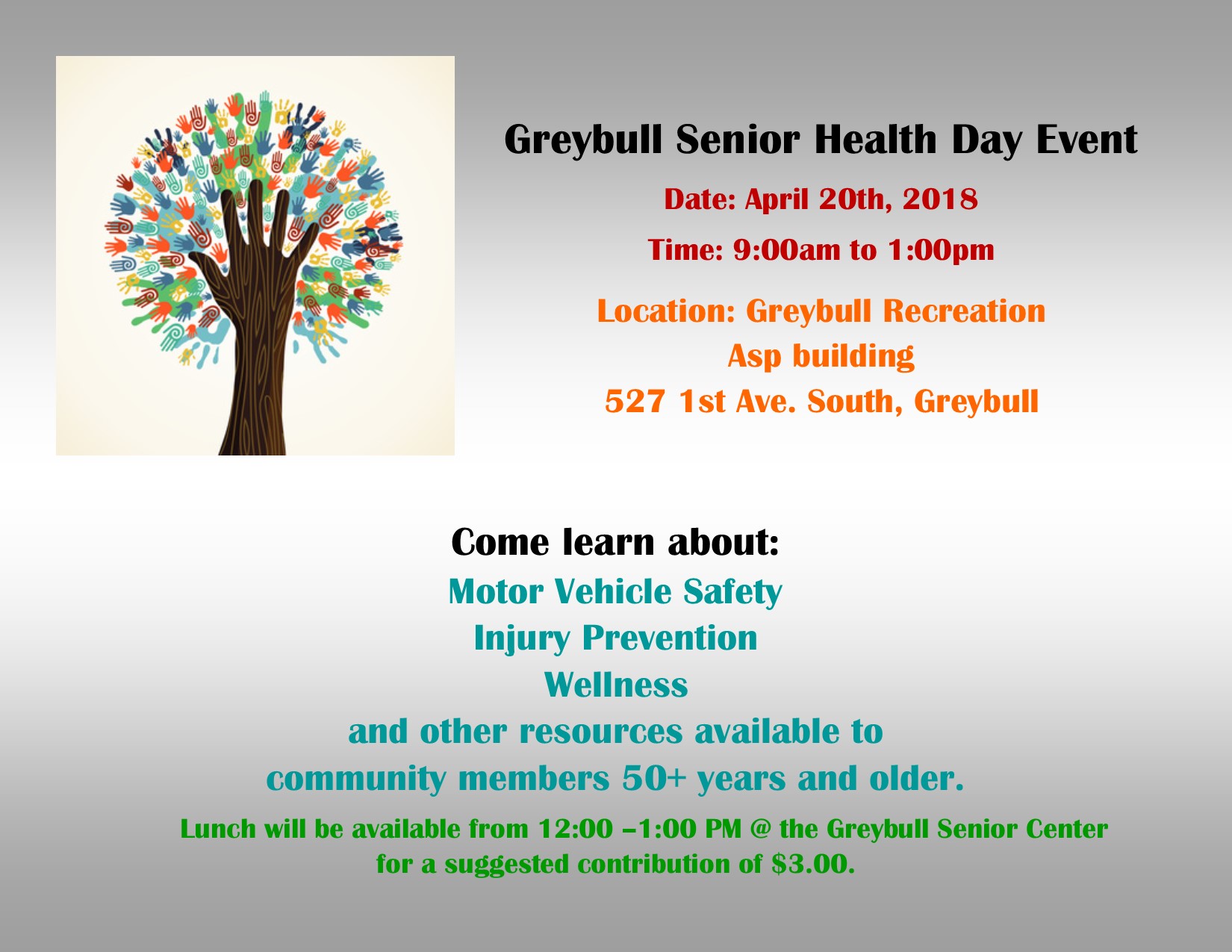 Greybull Senior Health Day Event

Date: April 20th, 2018

Time: 9:00am to 1:00pm

Location: Greybull Recreation
Asp building
527 1st Ave. South, Greybull

Come learn about:
Motor Vehicle Safety
Injury Prevention
Wellness
and other resources available to
community members 50+ years and older.

Lunch will be available from 12:00 –1:00 PM @ the Greybull Senior Center
for a suggested contribution of $3.00.